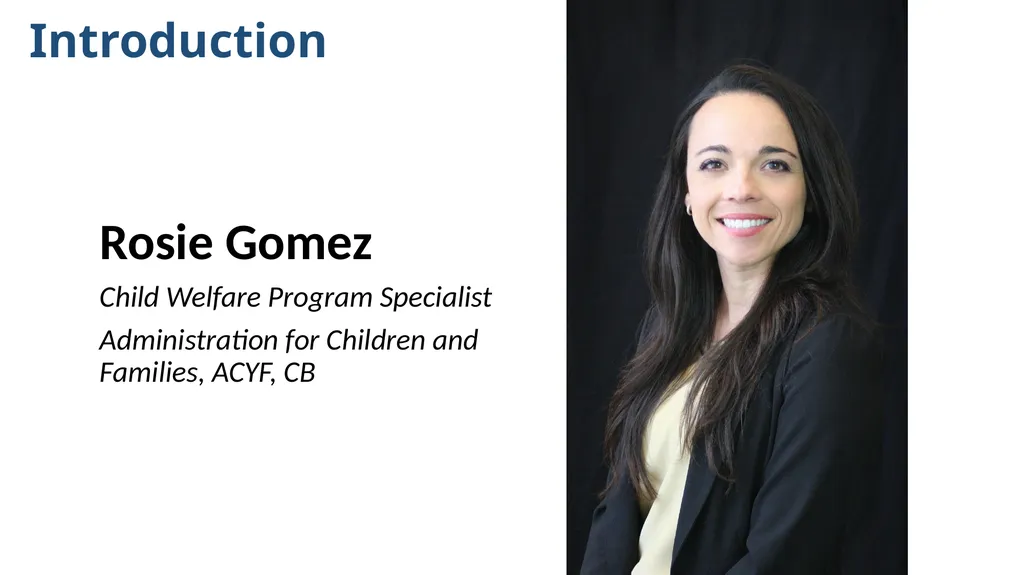 Introduction

Rosie Gomez

Child Welfare Program Specialist

Administration for Children and Families, ACYF, CB